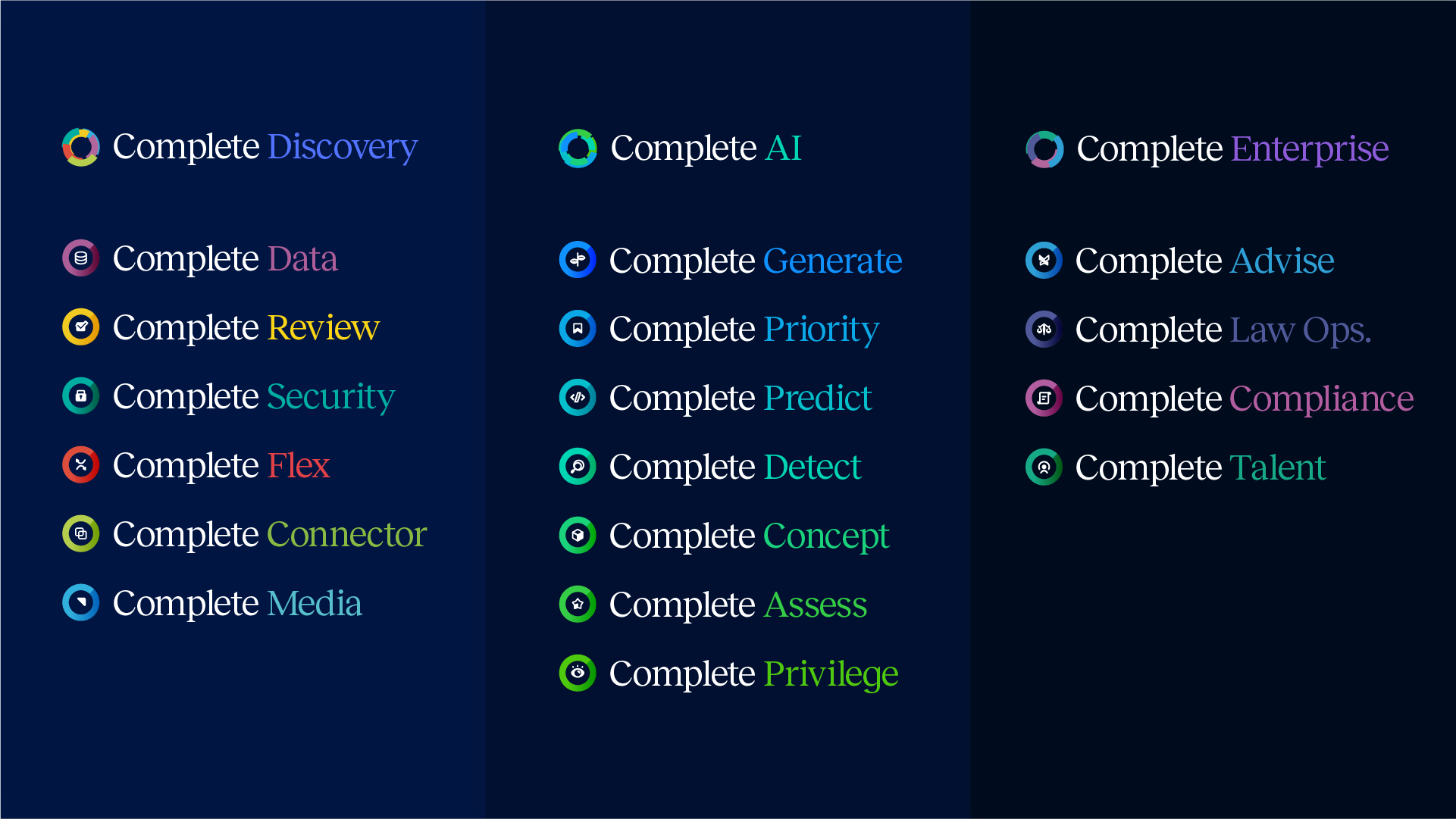 Complete Discovery

Complete Data
Complete Review
Complete Security
Complete Flex
Complete Connector
Complete Media

Complete AI

Complete Generate
Complete Priority
Complete Predict
Complete Detect
Complete Concept
Complete Assess
Complete Privilege

Complete Enterprise

Complete Advise
Complete Law Ops.
Complete Compliance
Complete Talent